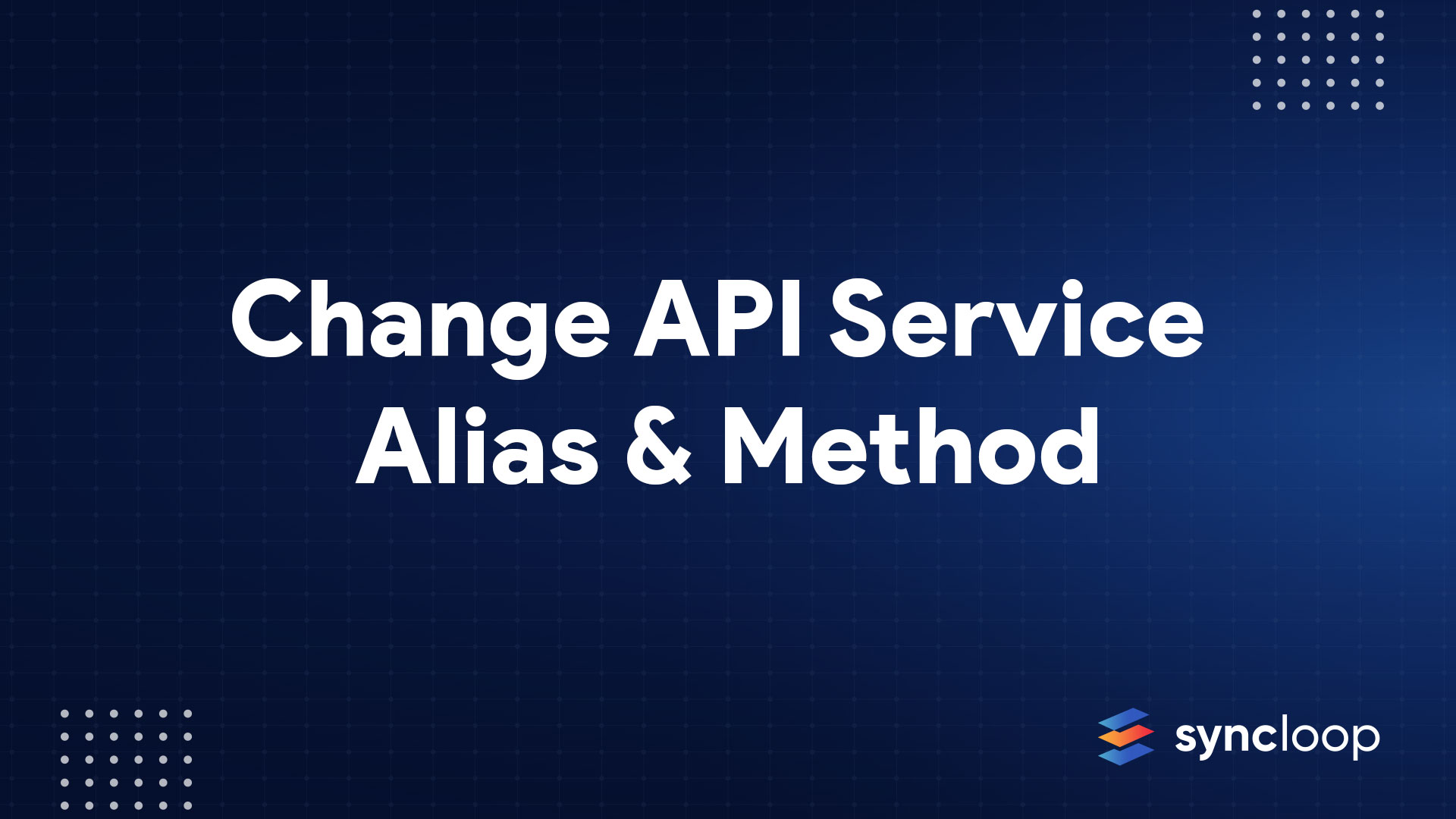 Change API Service
Alias & Method

syncloop